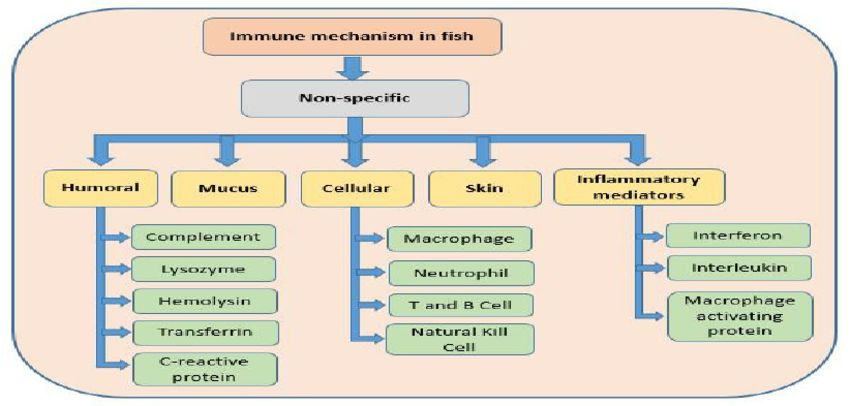 Immune mechanism in fish

Non-specific

Humoral

Mucus

Cellular

Skin

Inflammatory mediators

Complement

Lysozyme

Hemolysin

Transferrin

C-reactive protein

Macrophage

Neutrophil

T and B Cell

Natural Kill Cell

Interferon

Interleukin

Macrophage activating protein